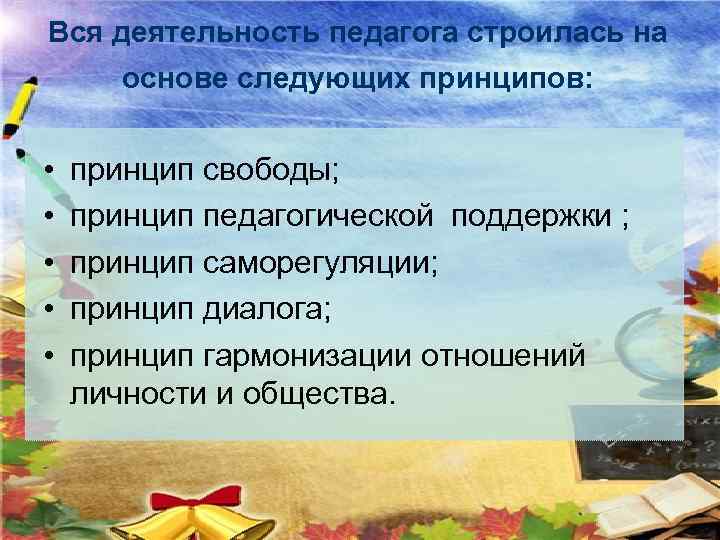 Вся деятельность педагога строилась на основе следующих принципов:

• принцип свободы;
• принцип педагогической поддержки ;
• принцип саморегуляции;
• принцип диалога;
• принцип гармонизации отношений личности и общества.